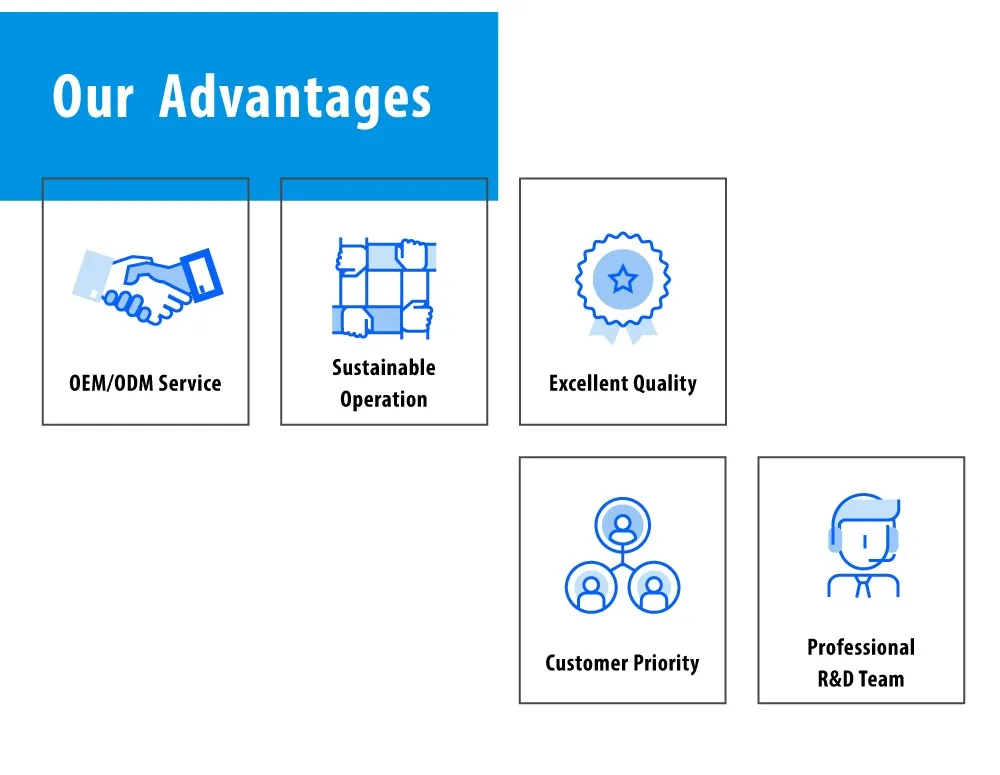 Our Advantages

OEM/ODM Service

Sustainable Operation

Excellent Quality

Customer Priority

Professional R&D Team